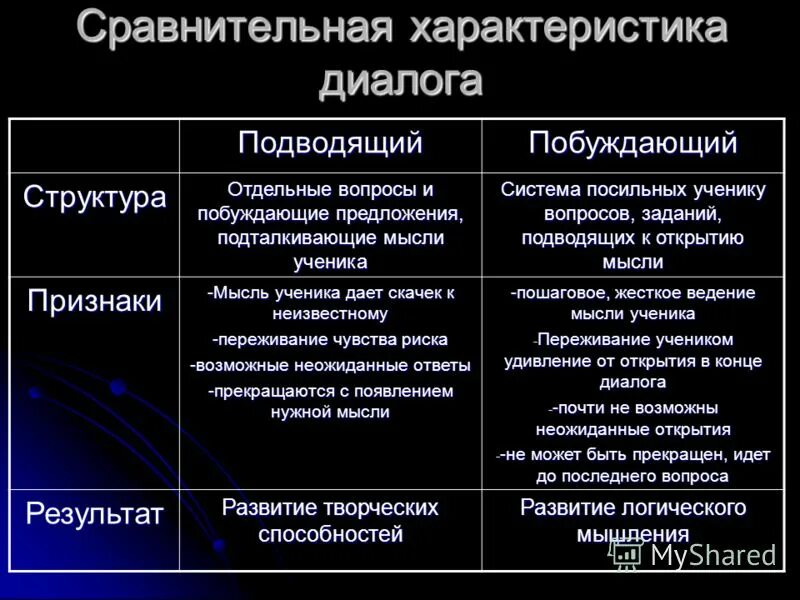 Сравнительная характеристика диалога

| | Подводящий | Побуждающий |
|---|---|---|
| Структура | Отдельные вопросы и побуждающие предложения, подталкивающие мысли ученика | Система посильных ученику вопросов, заданий, подводящих к открытию мысли |
| Признаки | -Мысль ученика дает скачек к неизвестному -переживание чувства риска -возможные неожиданные ответы -прекращаются с появлением нужной мысли | -пошаговое, жесткое ведение мысли ученика -Переживание учеником удивление от открытия в конце диалога --почти не возможны неожиданные открытия --не может быть прекращен, идет до последнего вопроса |
| Результат | Развитие творческих способностей | Развитие логического мышления |

MyShared